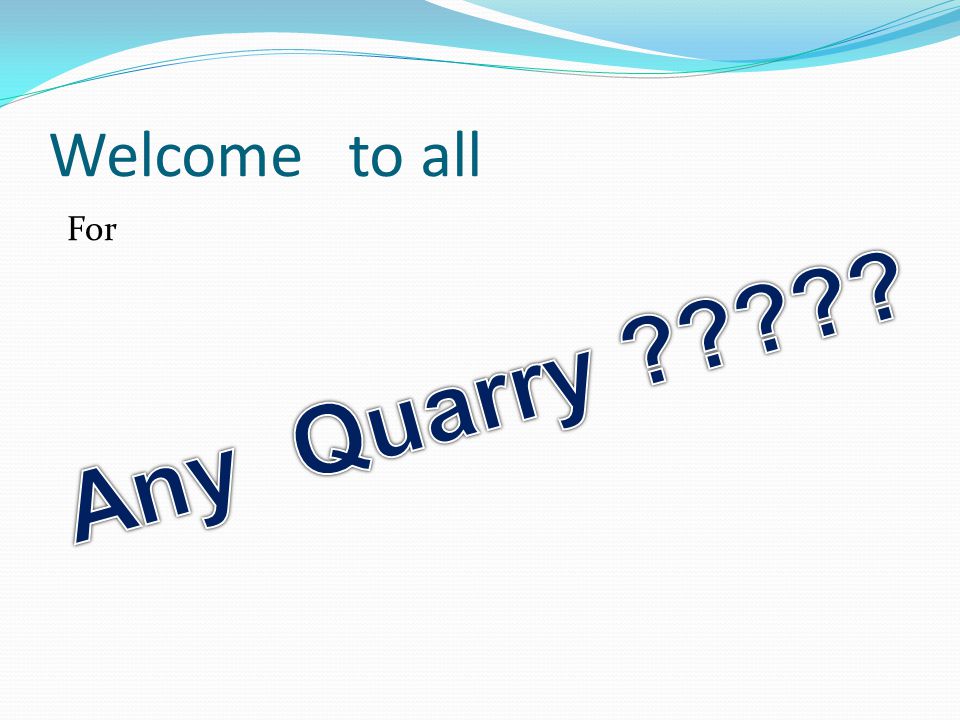 Welcome to all

For

Any Quarry ?????